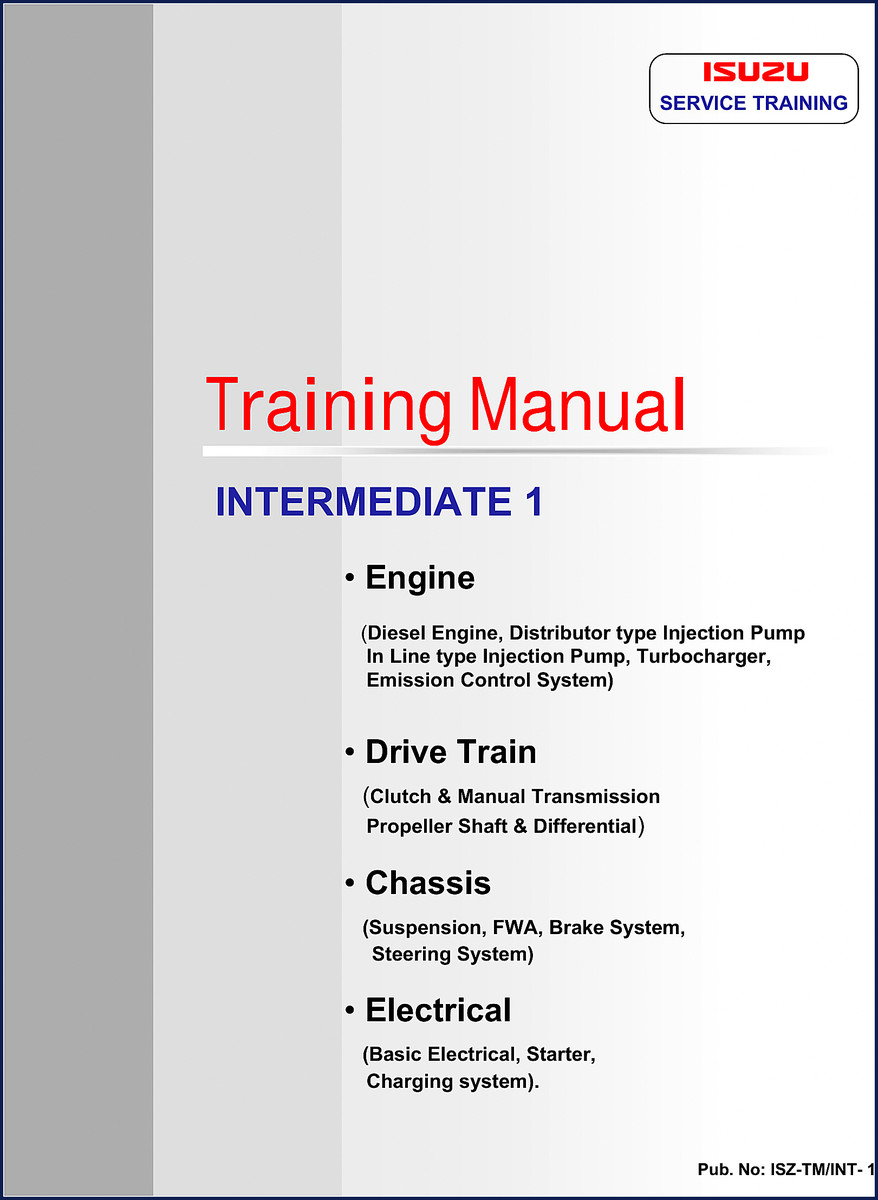 ISUZU
SERVICE TRAINING

Training Manual

INTERMEDIATE 1

• Engine

(Diesel Engine, Distributor type Injection Pump In Line type Injection Pump, Turbocharger, Emission Control System)

• Drive Train

(Clutch & Manual Transmission Propeller Shaft & Differential)

• Chassis

(Suspension, FWA, Brake System, Steering System)

• Electrical

(Basic Electrical, Starter, Charging system).

Pub. No: ISZ-TM/INT- 1